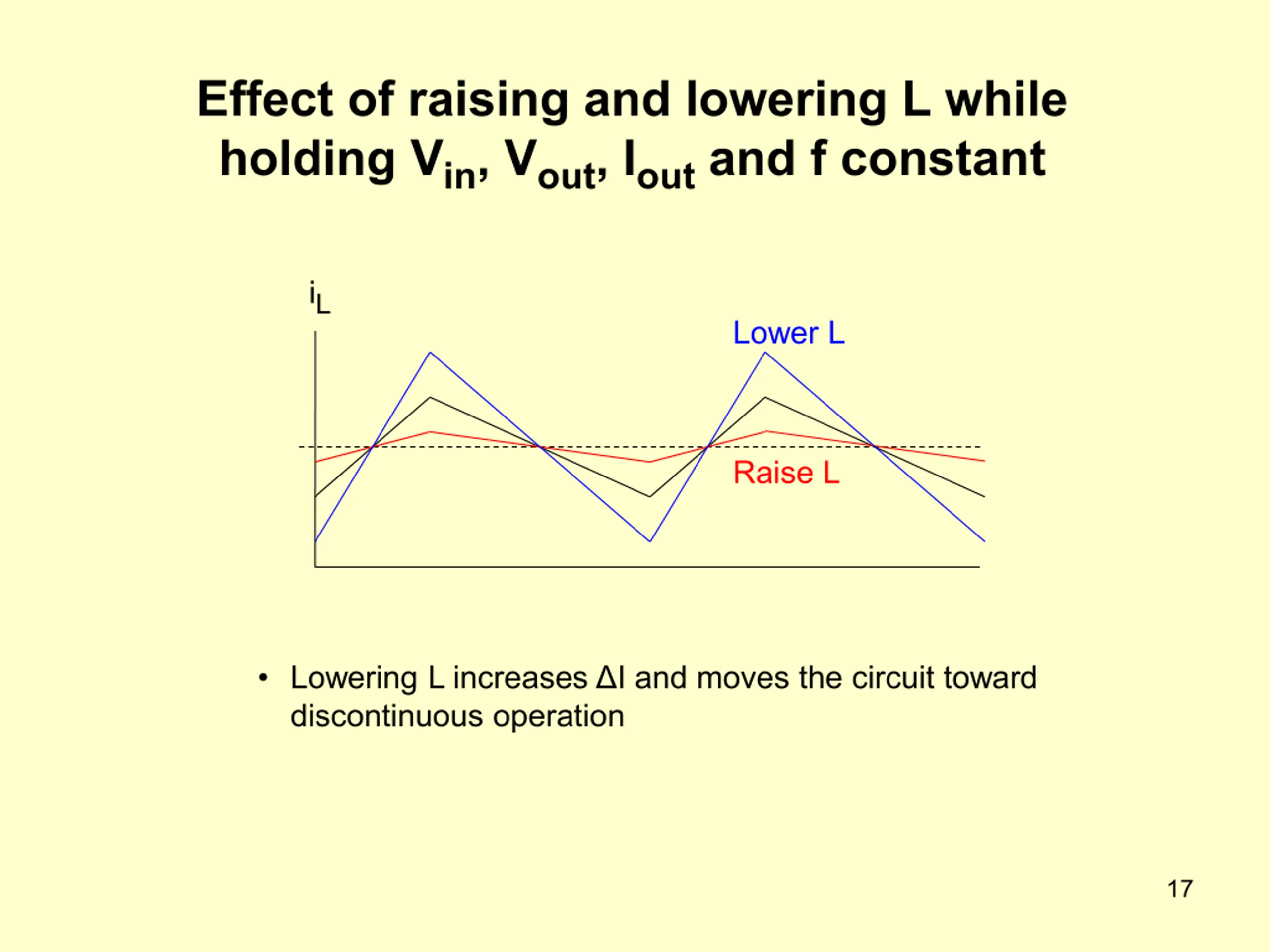 Effect of raising and lowering L while holding $V_{in}$, $V_{out}$, $I_{out}$ and f constant

$i_L$

Lower L

Raise L

• Lowering L increases ΔI and moves the circuit toward discontinuous operation

17